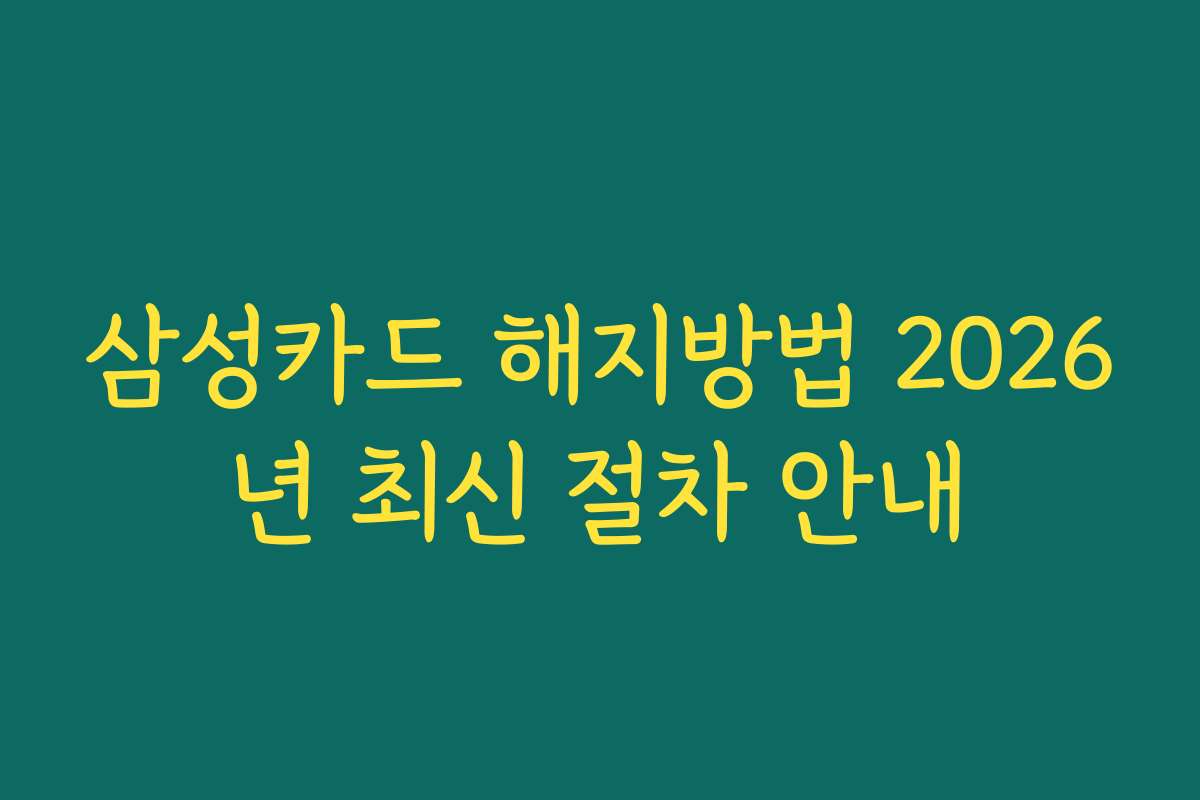 삼성카드 해지방법 2026년 최신 절차 안내